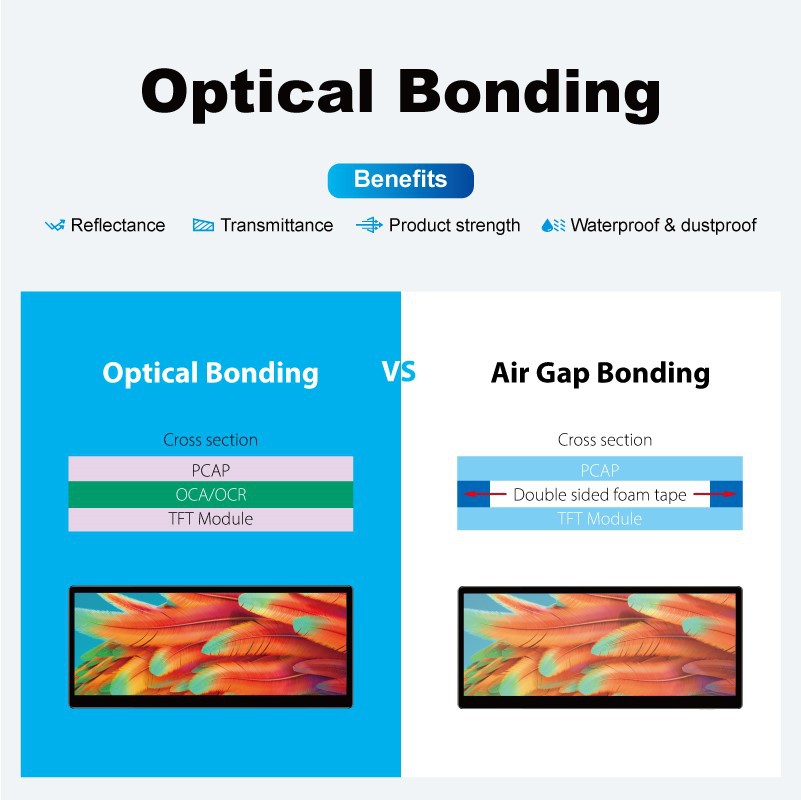 Optical Bonding

Benefits

Reflectance Transmittance Product strength Waterproof & dustproof

Optical Bonding

VS

Air Gap Bonding

Cross section

PCAP
OCA/OCR
TFT Module

Cross section

PCAP
Double sided foam tape
TFT Module